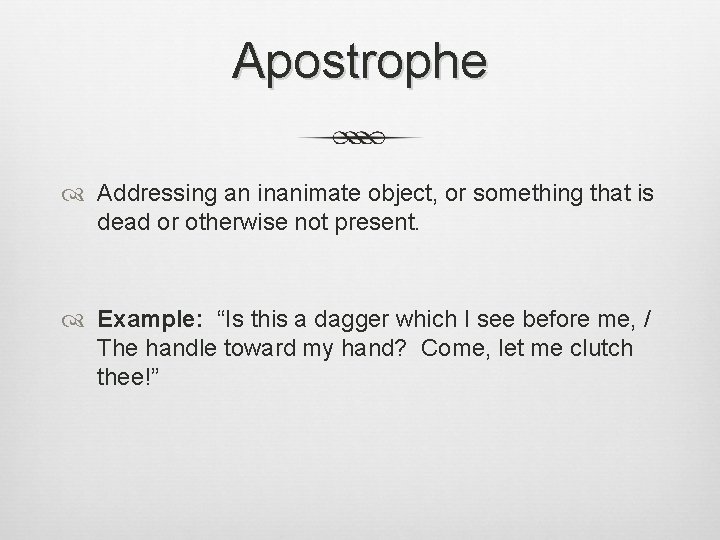 Apostrophe

Addressing an inanimate object, or something that is dead or otherwise not present.

Example: “Is this a dagger which I see before me, / The handle toward my hand? Come, let me clutch thee!”